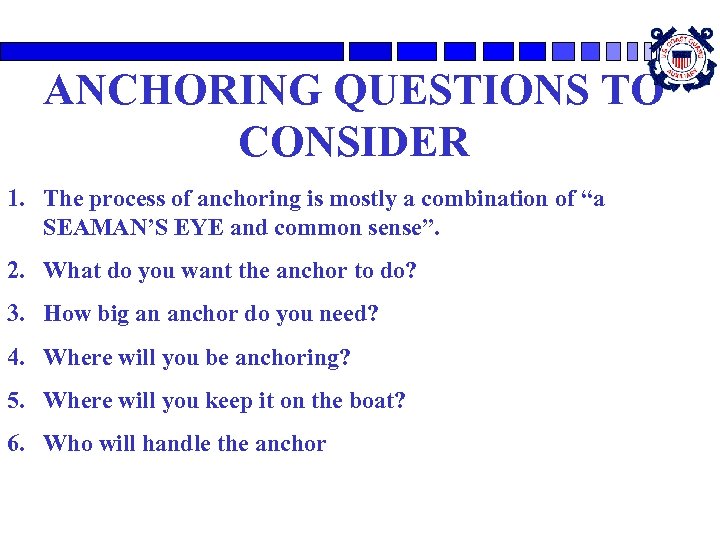 U.S. COAST GUARD AUXILIARY

ANCHORING QUESTIONS TO CONSIDER

1. The process of anchoring is mostly a combination of “a SEAMAN’S EYE and common sense”.

2. What do you want the anchor to do?

3. How big an anchor do you need?

4. Where will you be anchoring?

5. Where will you keep it on the boat?

6. Who will handle the anchor